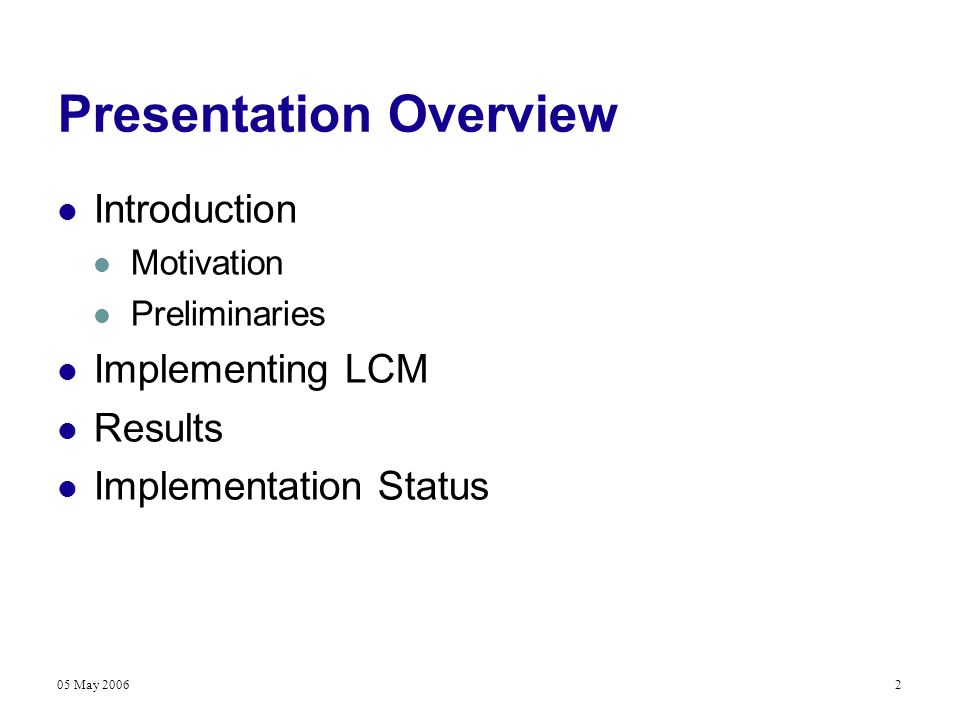 Presentation Overview

- Introduction
  - Motivation
  - Preliminaries
- Implementing LCM
- Results
- Implementation Status

05 May 2006

2